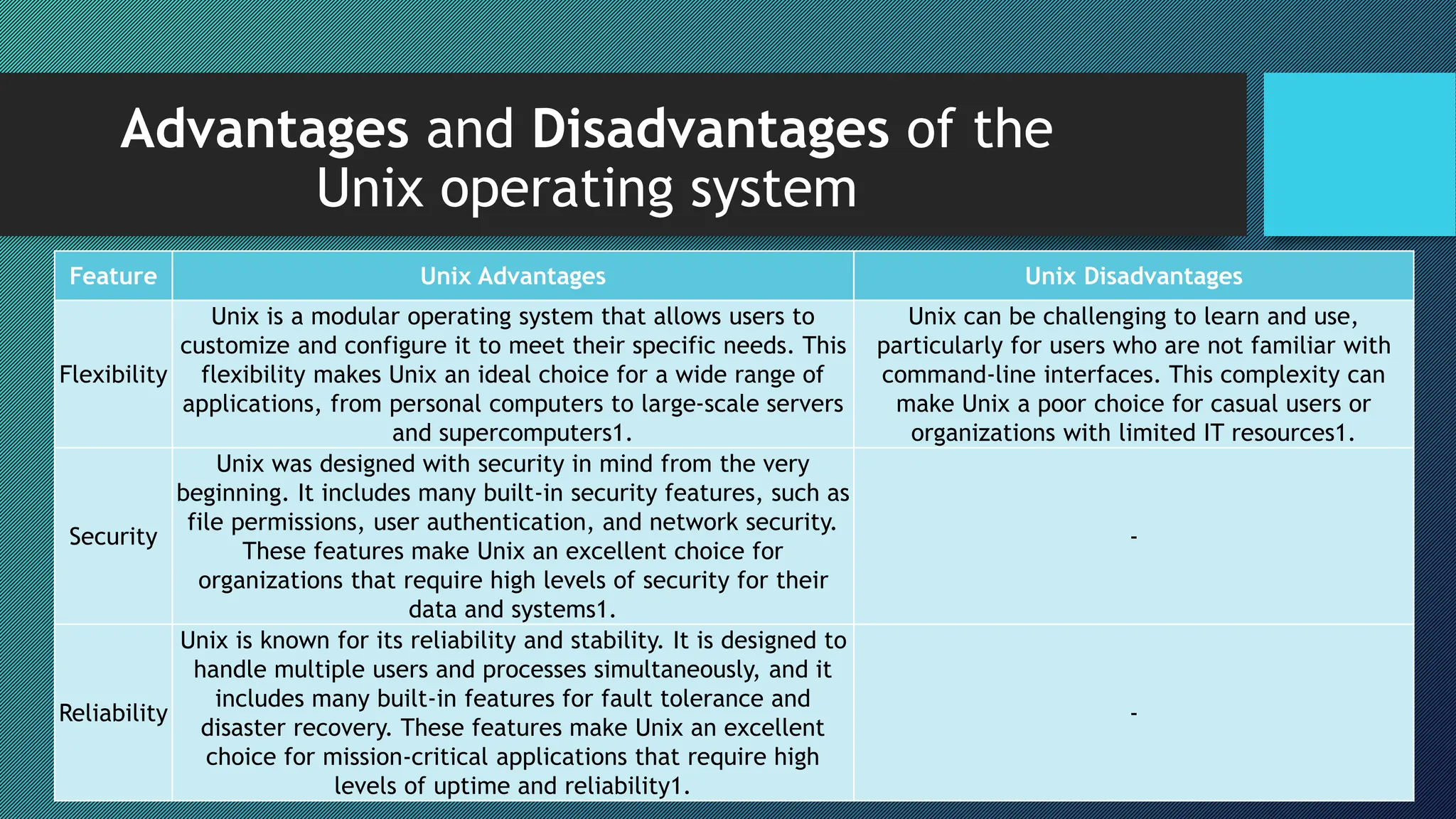 Advantages and Disadvantages of the Unix operating system

| Feature | Unix Advantages | Unix Disadvantages |
|---|---|---|
| Flexibility | Unix is a modular operating system that allows users to customize and configure it to meet their specific needs. This flexibility makes Unix an ideal choice for a wide range of applications, from personal computers to large-scale servers and supercomputers1. | Unix can be challenging to learn and use, particularly for users who are not familiar with command-line interfaces. This complexity can make Unix a poor choice for casual users or organizations with limited IT resources1. |
| Security | Unix was designed with security in mind from the very beginning. It includes many built-in security features, such as file permissions, user authentication, and network security. These features make Unix an excellent choice for organizations that require high levels of security for their data and systems1. | - |
| Reliability | Unix is known for its reliability and stability. It is designed to handle multiple users and processes simultaneously, and it includes many built-in features for fault tolerance and disaster recovery. These features make Unix an excellent choice for mission-critical applications that require high levels of uptime and reliability1. | - |